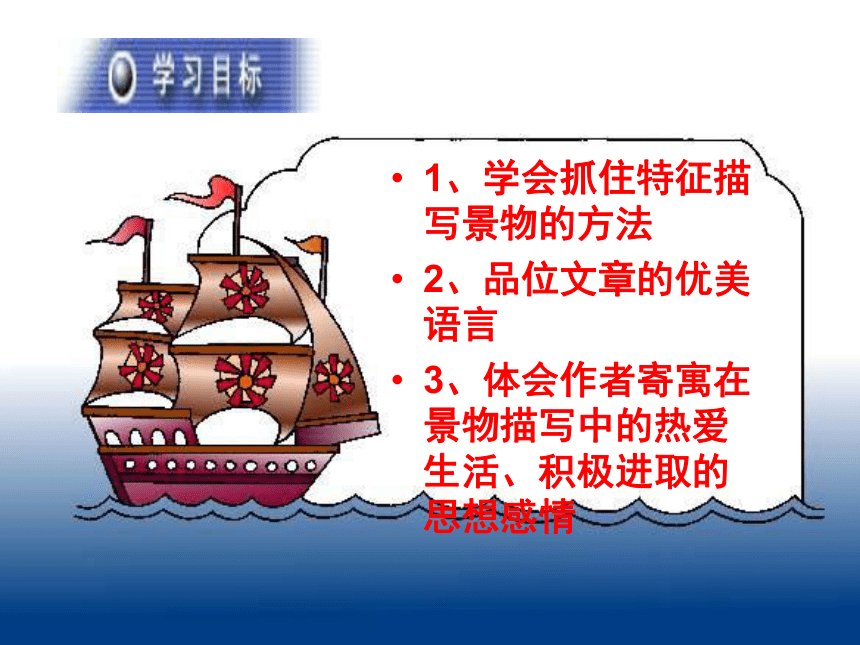 学习目标

• 1、学会抓住特征描写景物的方法
• 2、品位文章的优美语言
• 3、体会作者寄寓在景物描写中的热爱生活、积极进取的思想感情